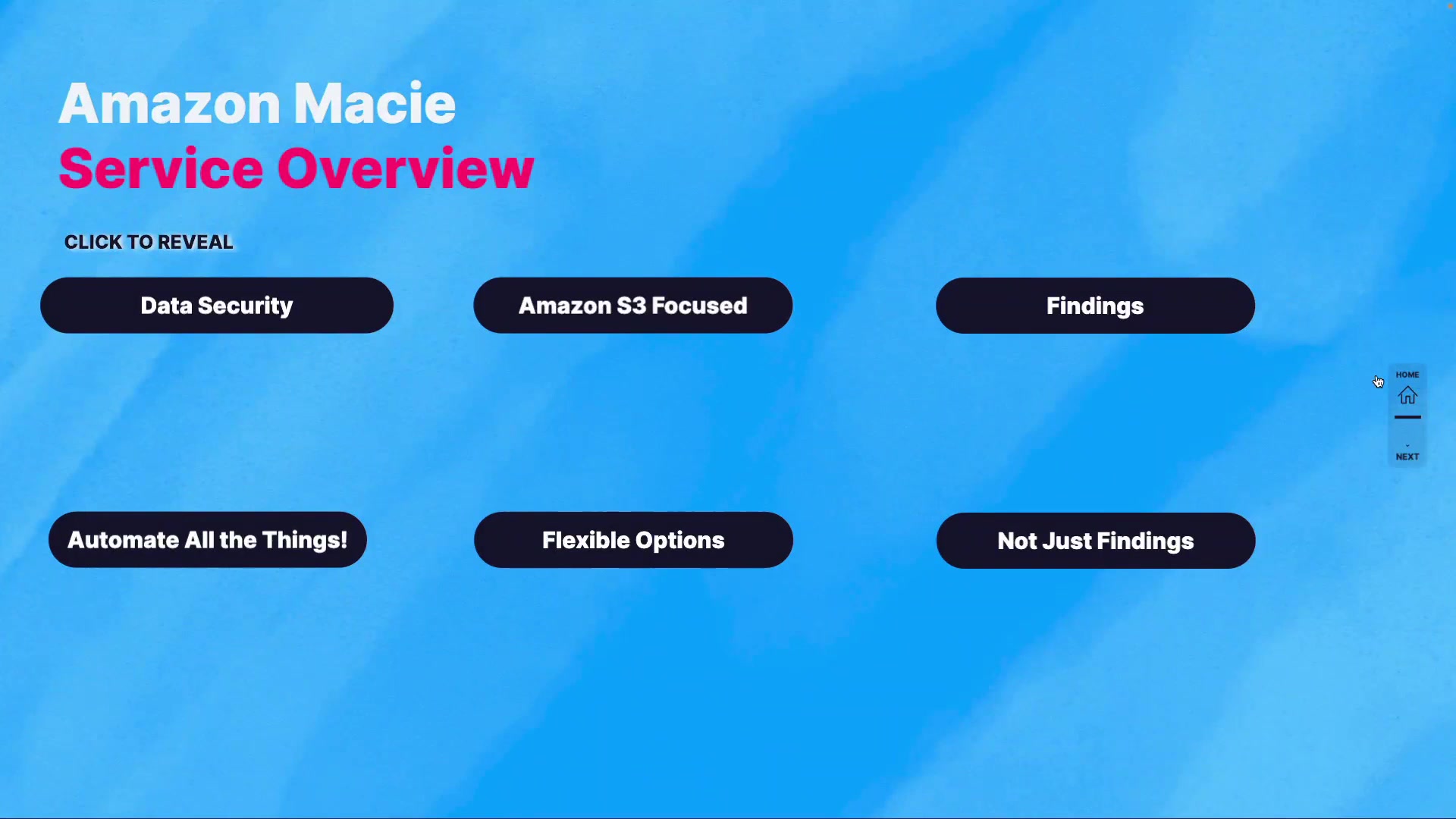 Amazon Macie
Service Overview

CLICK TO REVEAL

Data Security

Amazon S3 Focused

Findings

HOME

NEXT

Automate All the Things!

Flexible Options

Not Just Findings